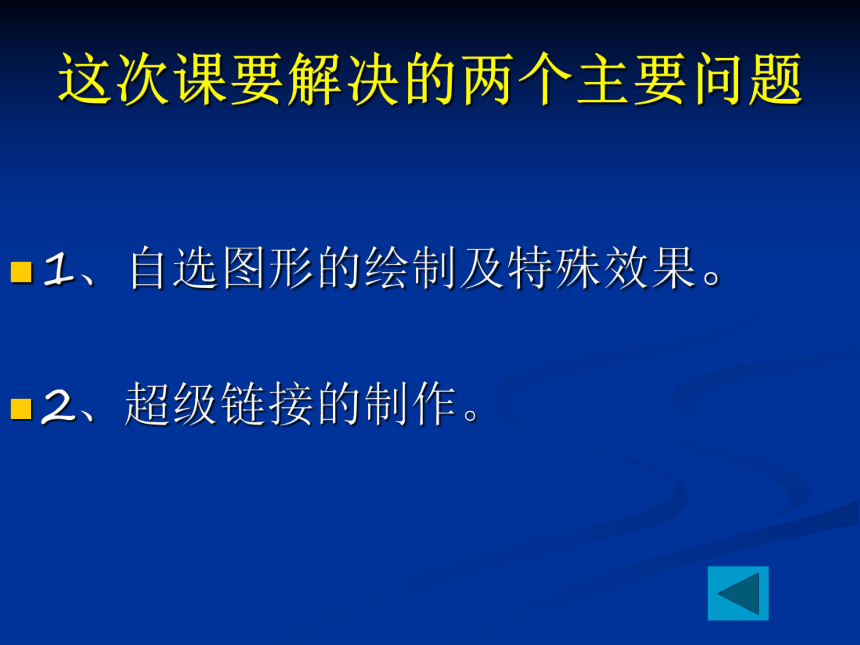 这次课要解决的两个主要问题

1、自选图形的绘制及特殊效果。

2、超级链接的制作。